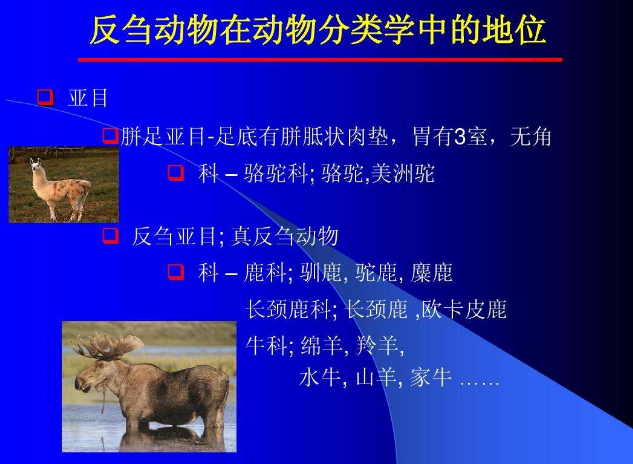 反刍动物在动物分类学中的地位

亚目

胼足亚目-足底有胼胝状肉垫，胃有3室，无角

科 – 骆驼科; 骆驼,美洲驼

反刍亚目; 真反刍动物

科 – 鹿科; 驯鹿, 驼鹿, 麋鹿

长颈鹿科; 长颈鹿 ,欧卡皮鹿

牛科; 绵羊, 羚羊,

水牛, 山羊, 家牛 ……